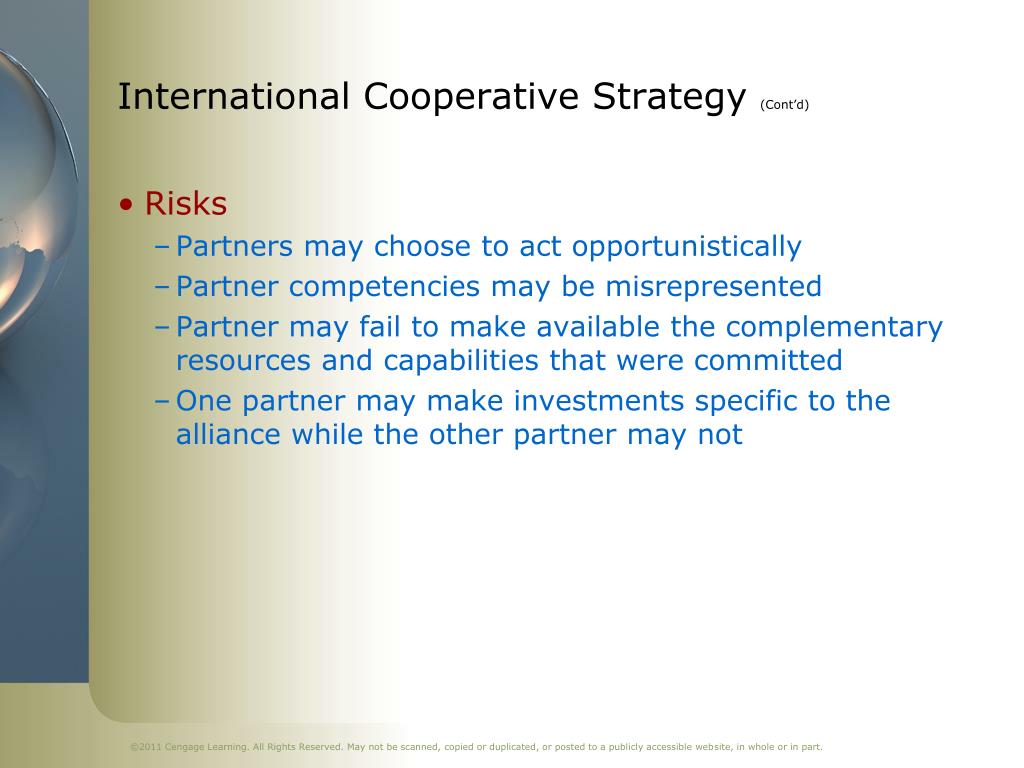 International Cooperative Strategy (Cont'd)

• Risks
– Partners may choose to act opportunistically
– Partner competencies may be misrepresented
– Partner may fail to make available the complementary resources and capabilities that were committed
– One partner may make investments specific to the alliance while the other partner may not

©2011 Cengage Learning. All Rights Reserved. May not be scanned, copied or duplicated, or posted to a publicly accessible website, in whole or in part.